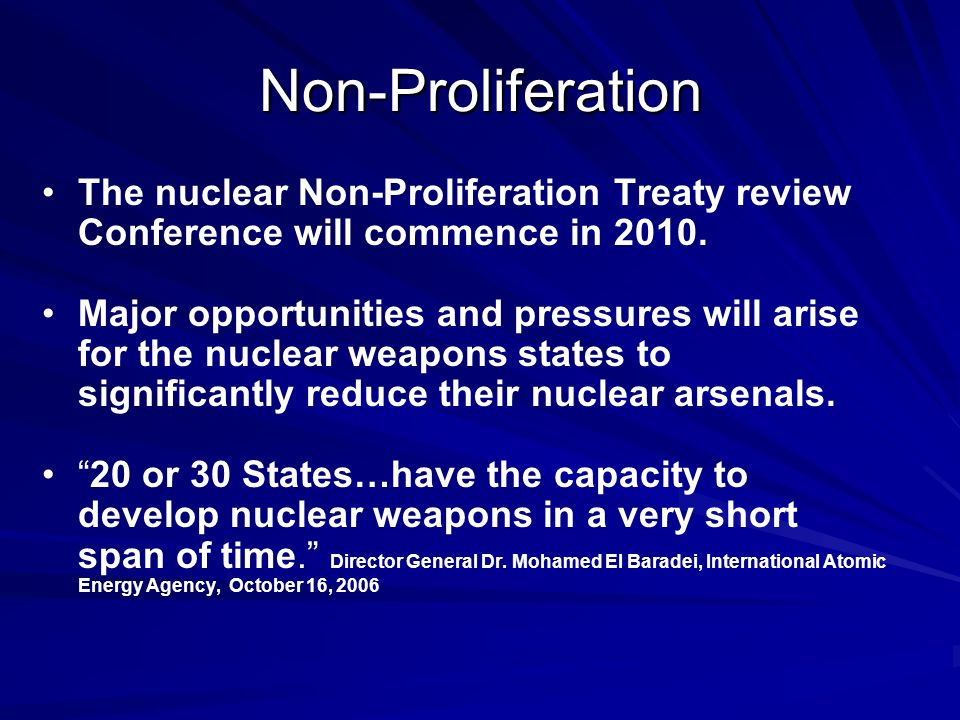 Non-Proliferation

• The nuclear Non-Proliferation Treaty review Conference will commence in 2010.

• Major opportunities and pressures will arise for the nuclear weapons states to significantly reduce their nuclear arsenals.

• “20 or 30 States…have the capacity to develop nuclear weapons in a very short span of time.” Director General Dr. Mohamed El Baradei, International Atomic Energy Agency, October 16, 2006